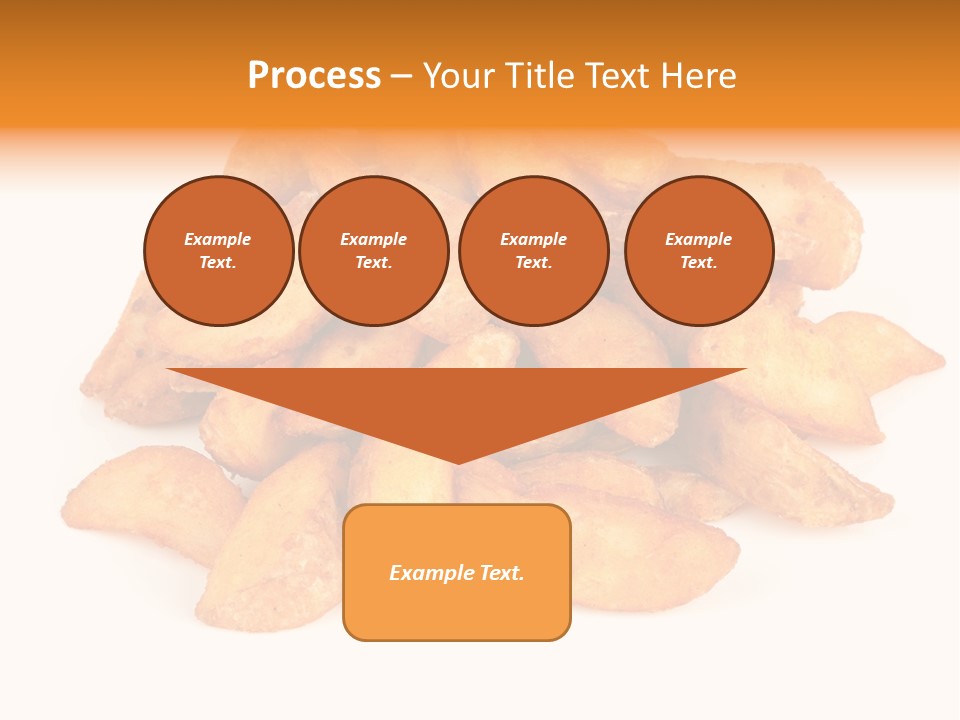 Process – Your Title Text Here

Example Text.

Example Text.

Example Text.

Example Text.

Example Text.